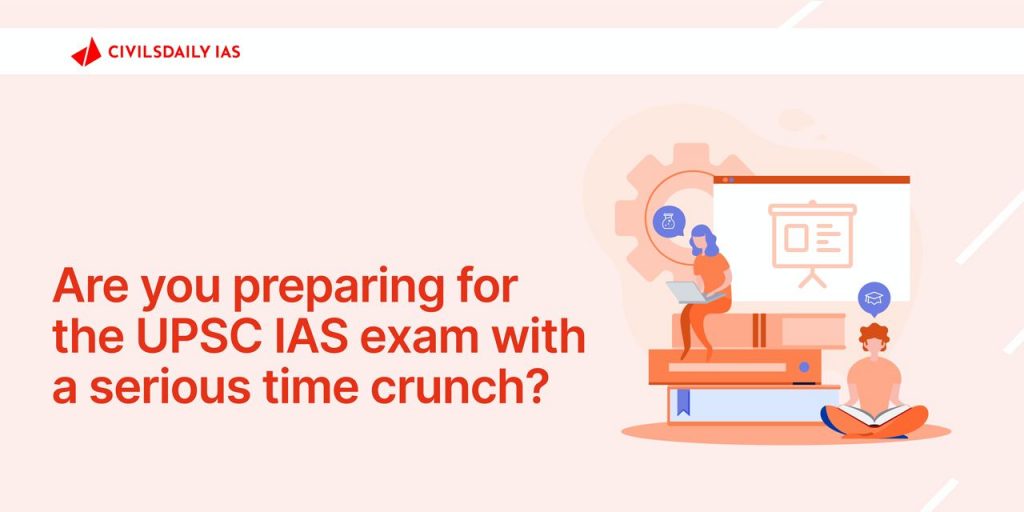 CIVILSDAILY IAS

Are you preparing for the UPSC IAS exam with a serious time crunch?